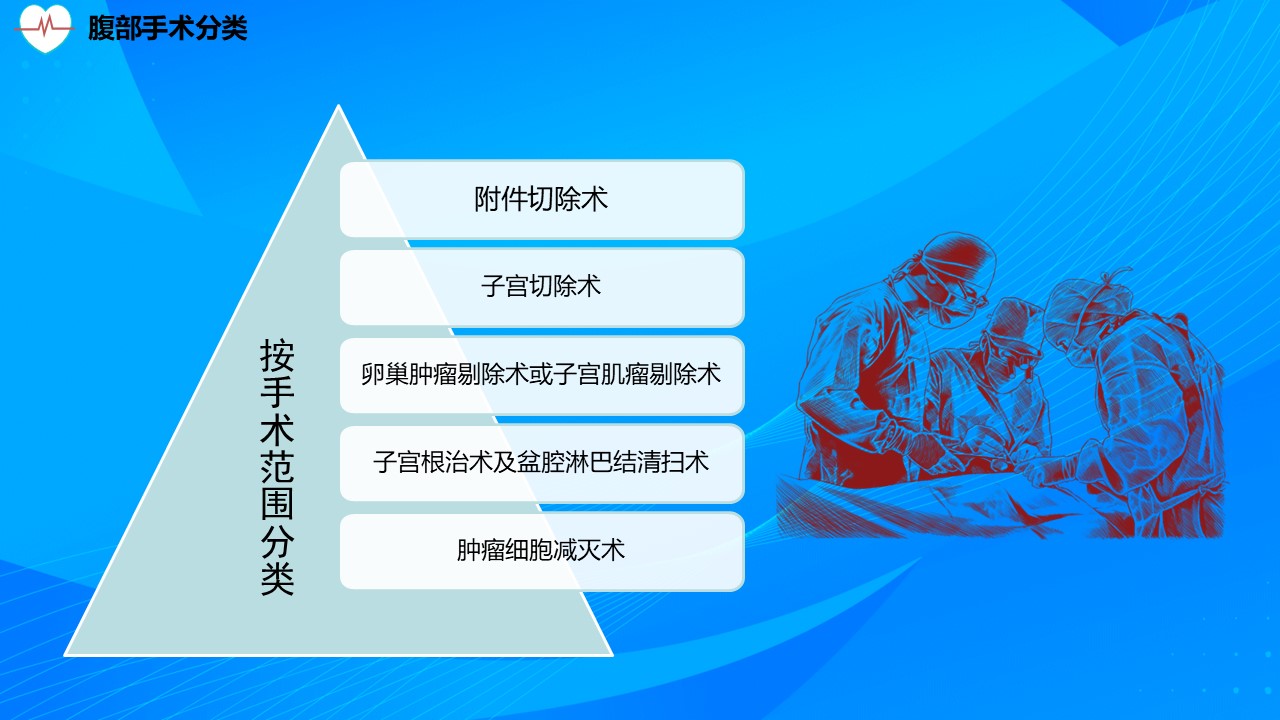 腹部手术分类

按手术范围分类

附件切除术

子宫切除术

卵巢肿瘤剔除术或子宫肌瘤剔除术

子宫根治术及盆腔淋巴结清扫术

肿瘤细胞减灭术